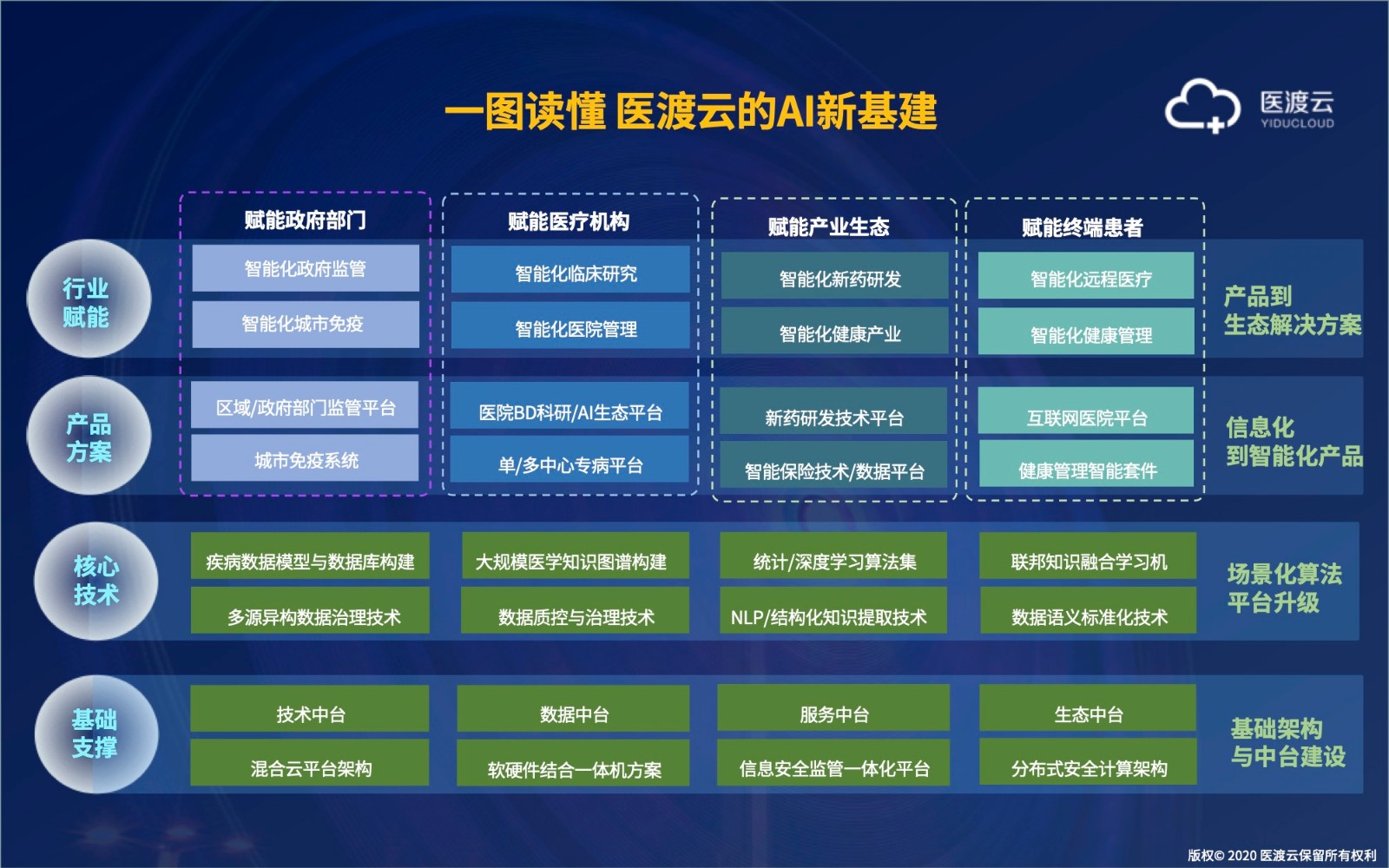 一图读懂 医渡云的AI新基建

医渡云
YIDUCLOUD

赋能政府部门
赋能医疗机构
赋能产业生态
赋能终端患者

行业赋能

智能化政府监管
智能化城市免疫
智能化临床研究
智能化医院管理
智能化新药研发
智能化健康产业
智能化远程医疗
智能化健康管理

产品到生态解决方案

产品方案

区域/政府部门监管平台
城市免疫系统
医院BD科研/AI生态平台
单/多中心专病平台
新药研发技术平台
智能保险技术/数据平台
互联网医院平台
健康管理智能套件

信息化到智能化产品

核心技术

疾病数据模型与数据库构建
多源异构数据治理技术
大规模医学知识图谱构建
数据质控与治理技术
统计/深度学习算法集
NLP/结构化知识提取技术
联邦知识融合学习机
数据语义标准化技术

场景化算法平台升级

基础支撑

技术中台
混合云平台架构
数据中台
软硬件结合一体机方案
服务中台
信息安全监管一体化平台
生态中台
分布式安全计算架构

基础架构与中台建设

版权© 2020 医渡云保留所有权利